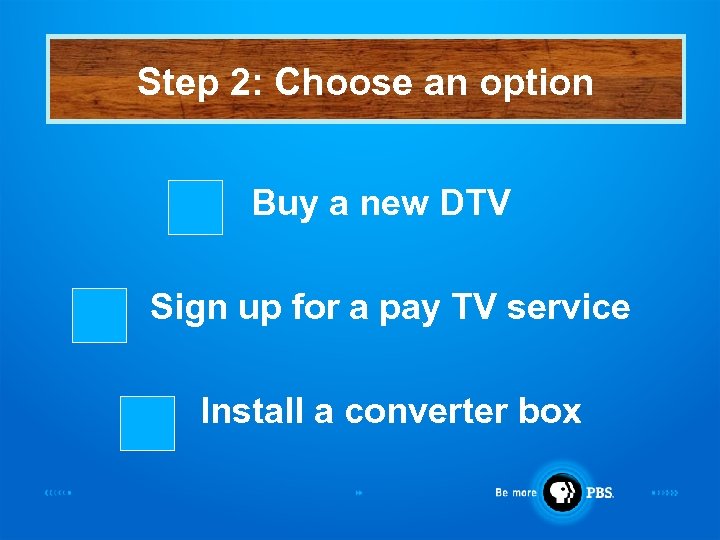 Step 2: Choose an option

Buy a new DTV

Sign up for a pay TV service

Install a converter box

Be more PBS.